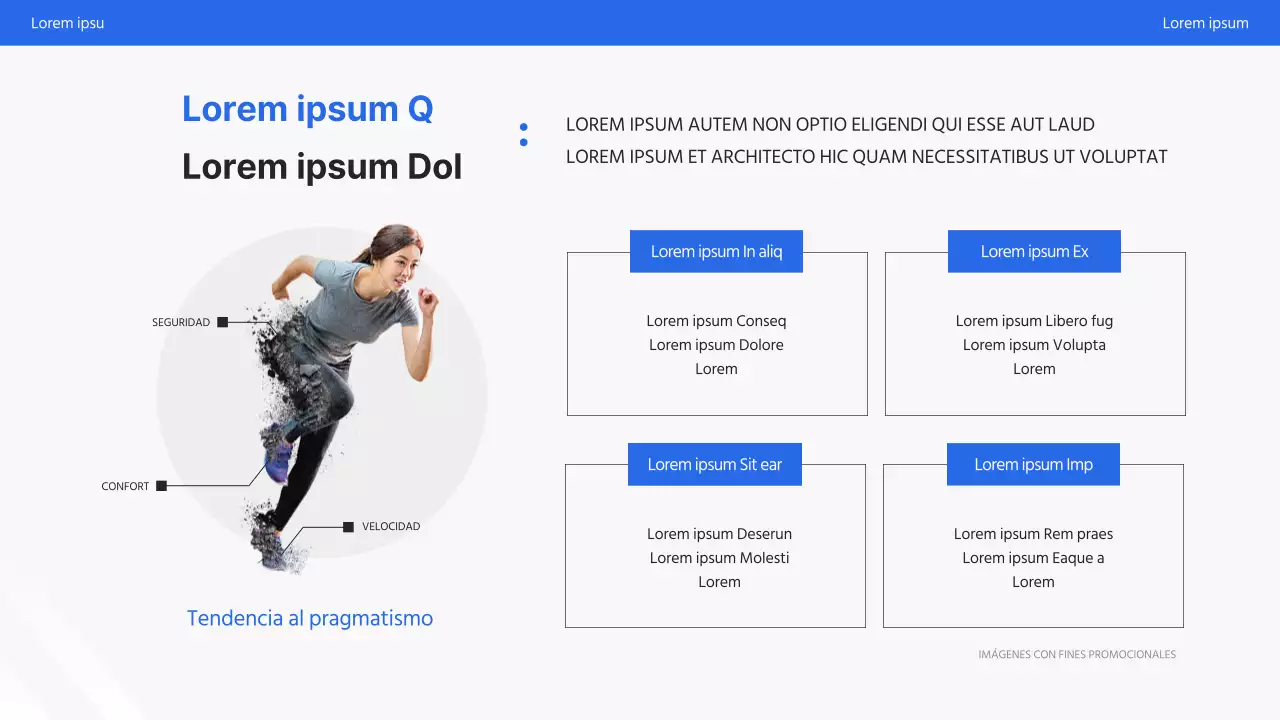 Lorem ipsu

Lorem ipsum

Lorem ipsum Q

Lorem ipsum Dol

LOREM IPSUM AUTEM NON OPTIO ELIGENDI QUI ESSE AUT LAUD
LOREM IPSUM ET ARCHITECTO HIC QUAM NECESSITATIBUS UT VOLUPTAT

SEGURIDAD

CONFORT

VELOCIDAD

Tendencia al pragmatismo

Lorem ipsum In aliq

Lorem ipsum Conseq
Lorem ipsum Dolore
Lorem

Lorem ipsum Ex

Lorem ipsum Libero fug
Lorem ipsum Volupta
Lorem

Lorem ipsum Sit ear

Lorem ipsum Deserun
Lorem ipsum Molesti
Lorem

Lorem ipsum Imp

Lorem ipsum Rem praes
Lorem ipsum Eaque a
Lorem

IMÁGENES CON FINES PROMOCIONALES